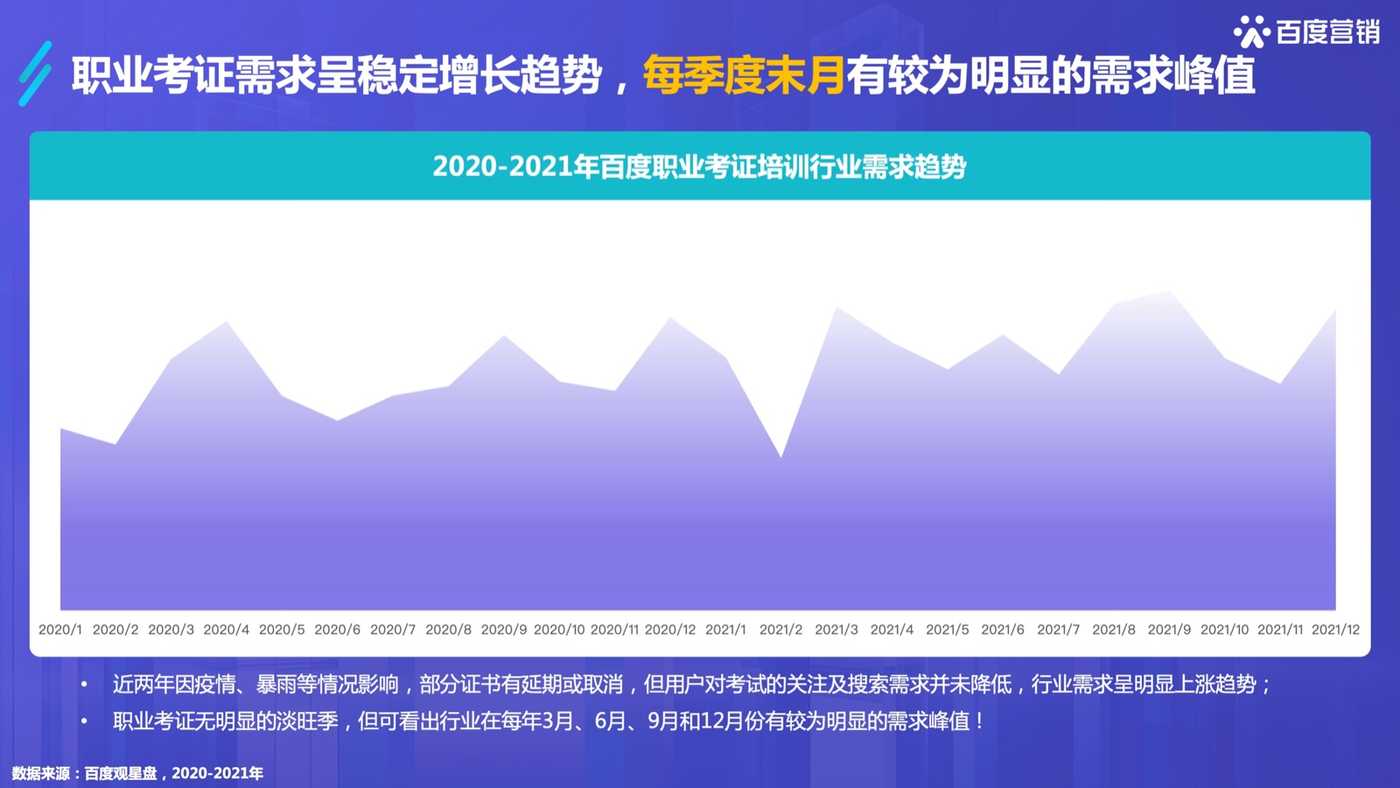 百度营销

职业考证需求呈稳定增长趋势，每季度末月有较为明显的需求峰值

2020-2021年百度职业考证培训行业需求趋势

2020/1 2020/2 2020/3 2020/4 2020/5 2020/6 2020/7 2020/8 2020/9 2020/10 2020/11 2020/12 2021/1 2021/2 2021/3 2021/4 2021/5 2021/6 2021/7 2021/8 2021/9 2021/10 2021/11 2021/12

• 近两年因疫情、暴雨等情况影响，部分证书有延期或取消，但用户对考试的关注及搜索需求并未降低，行业需求呈明显上涨趋势；
• 职业考证无明显的淡旺季，但可看出行业在每年3月、6月、9月和12月份有较为明显的需求峰值！

数据来源：百度观星盘，2020-2021年